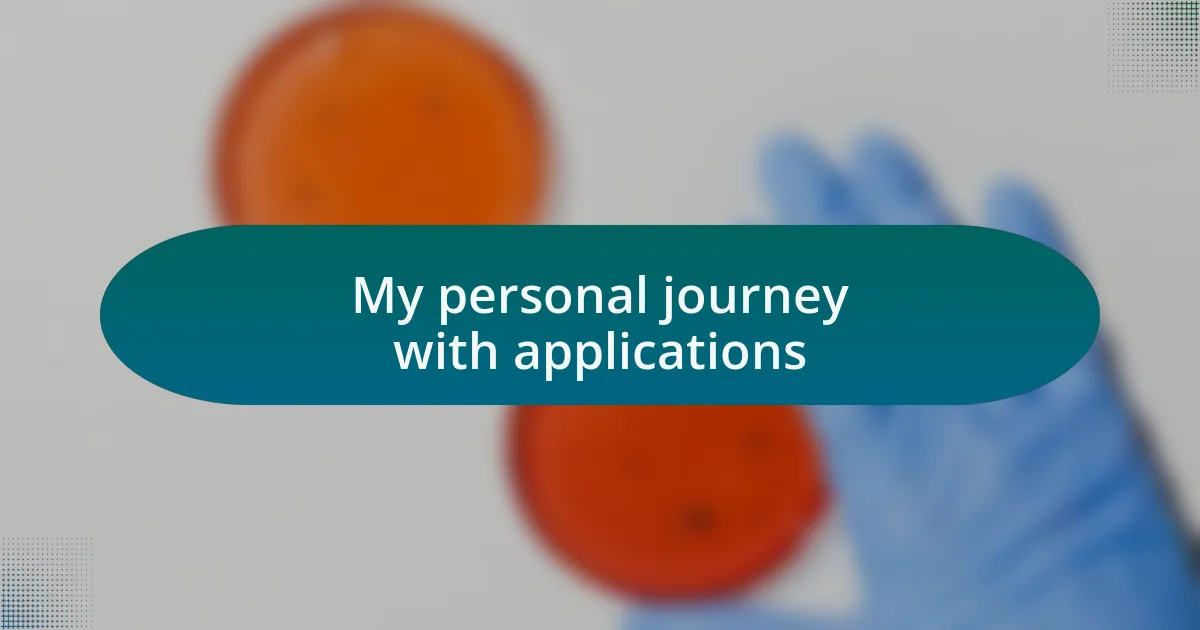 My personal journey with applications